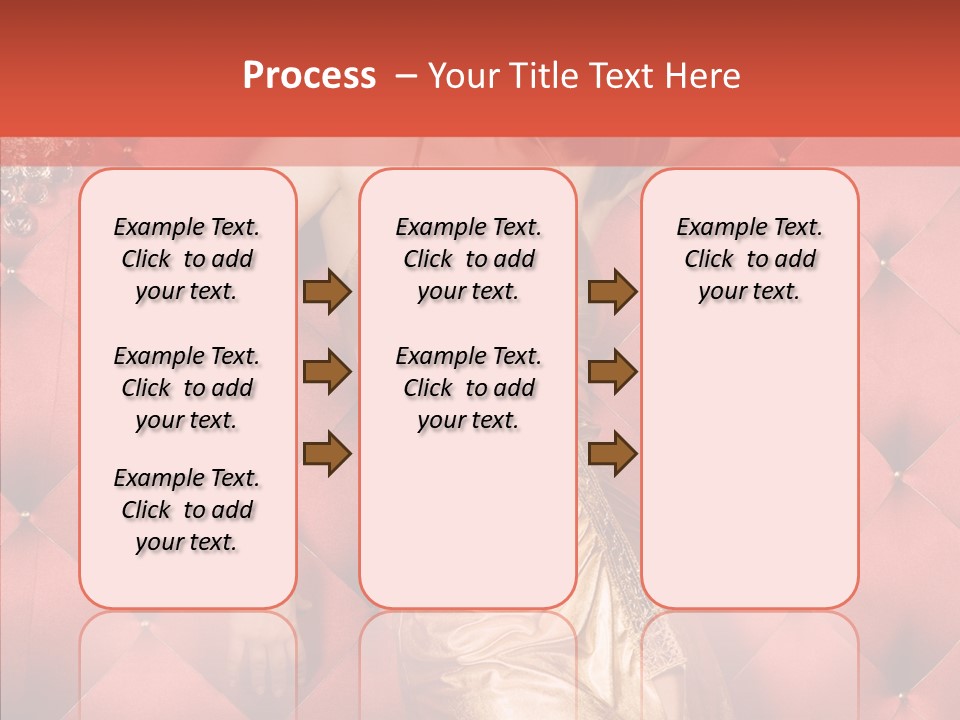 Process – Your Title Text Here

Example Text. Click to add your text.

Example Text. Click to add your text.

Example Text. Click to add your text.

Example Text. Click to add your text.

Example Text. Click to add your text.

Example Text. Click to add your text.